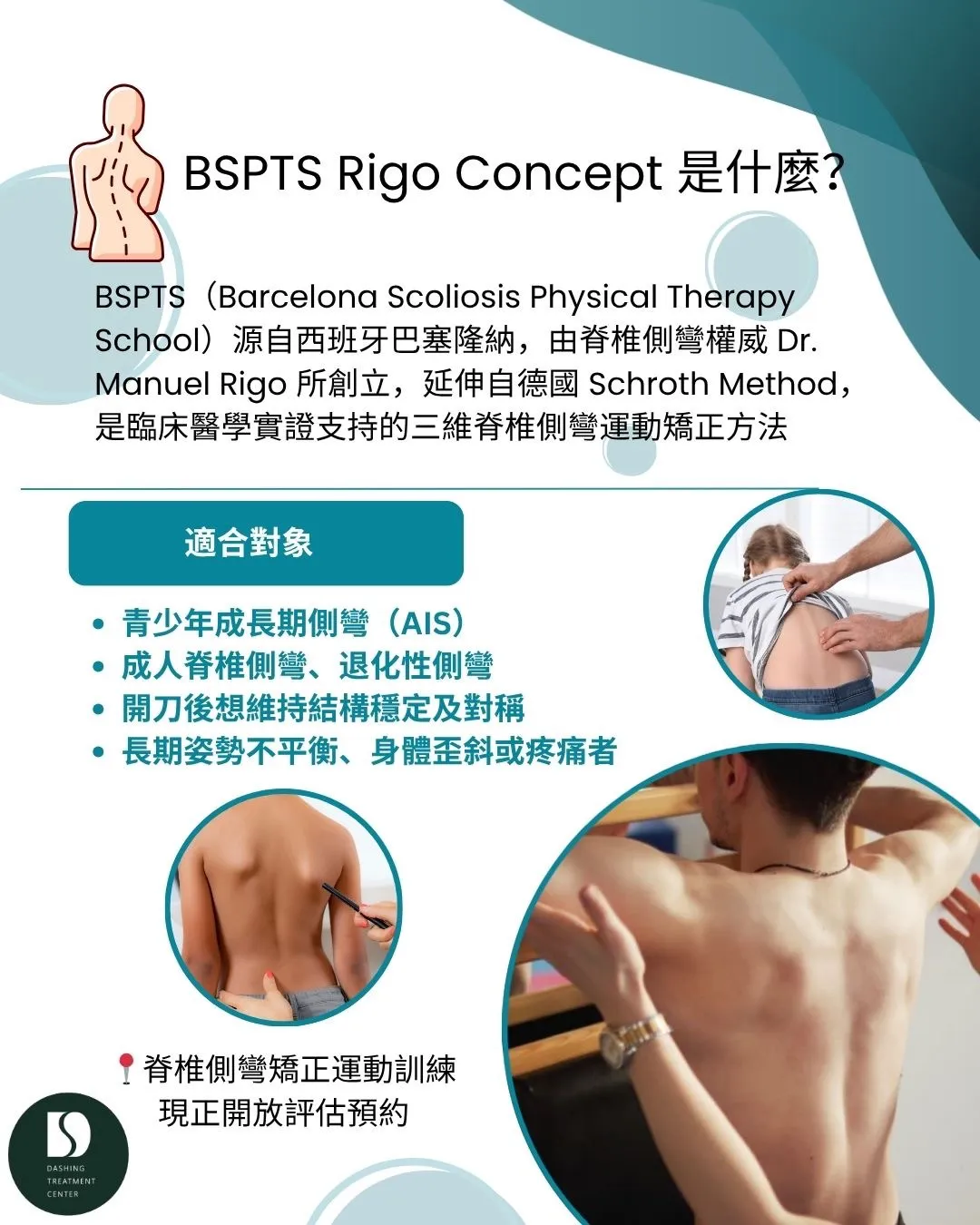 BSPTS Rigo Concept 是什麼?

BSPTS（Barcelona Scoliosis Physical Therapy School）源自西班牙巴塞隆納，由脊椎側彎權威 Dr. Manuel Rigo 所創立，延伸自德國 Schroth Method，是臨床醫學實證支持的三維脊椎側彎運動矯正方法

適合對象

• 青少年成長期側彎（AIS）
• 成人脊椎側彎、退化性側彎
• 開刀後想維持結構穩定及對稱
• 長期姿勢不平衡、身體歪斜或疼痛者

📍脊椎側彎矯正運動訓練
現正開放評估預約

DASHING TREATMENT CENTER